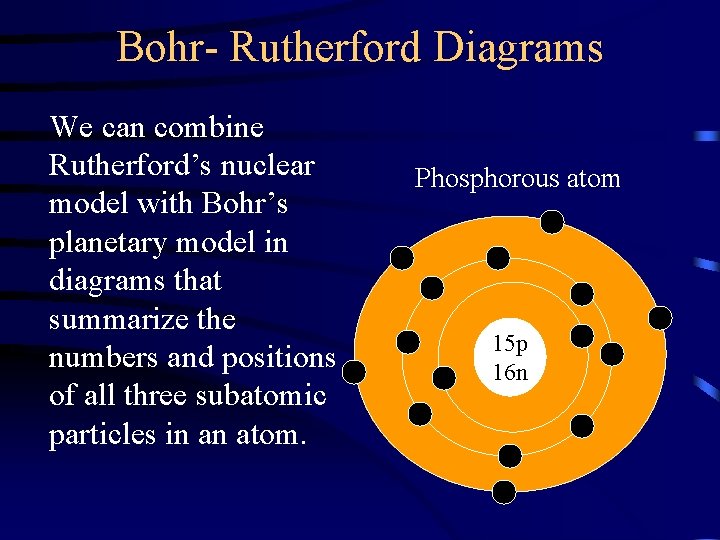 Bohr- Rutherford Diagrams

We can combine Rutherford’s nuclear model with Bohr’s planetary model in diagrams that summarize the numbers and positions of all three subatomic particles in an atom.

Phosphorous atom

15p
16n